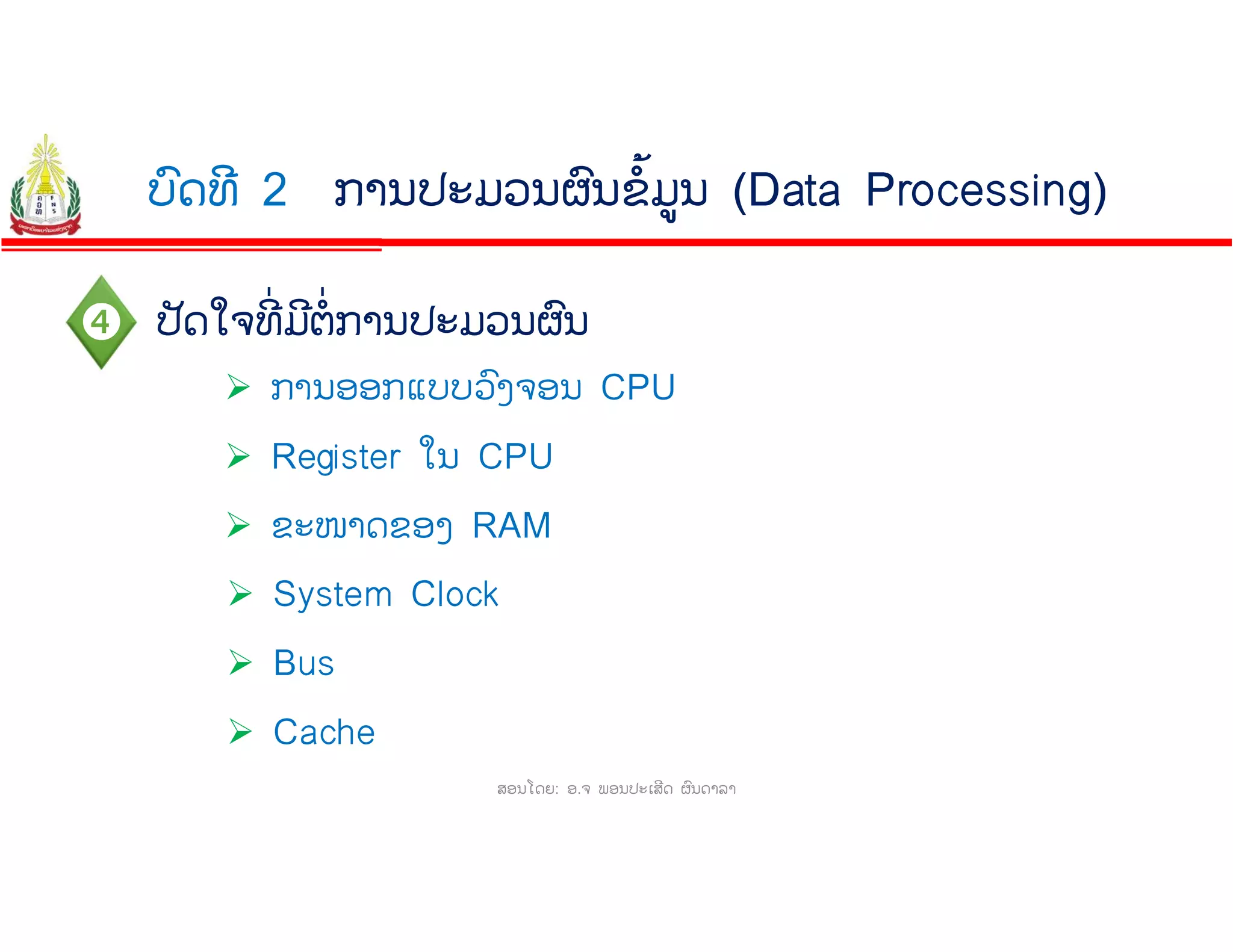 ບົດທີ 2 ການປະມວນຜົນຂໍ້ມູນ (Data Processing)

4 ປັດໃຈທີ່ມີຕໍ່ການປະມວນຜົນ

➢ ການອອກແບບວົງຈອນ CPU

➢ Register ໃນ CPU

➢ ຂະໜາດຂອງ RAM

➢ System Clock

➢ Bus

➢ Cache

ສອນໂດຍ: ອ.ຈ ພອນປະເສີດ ຜົນດາລາ